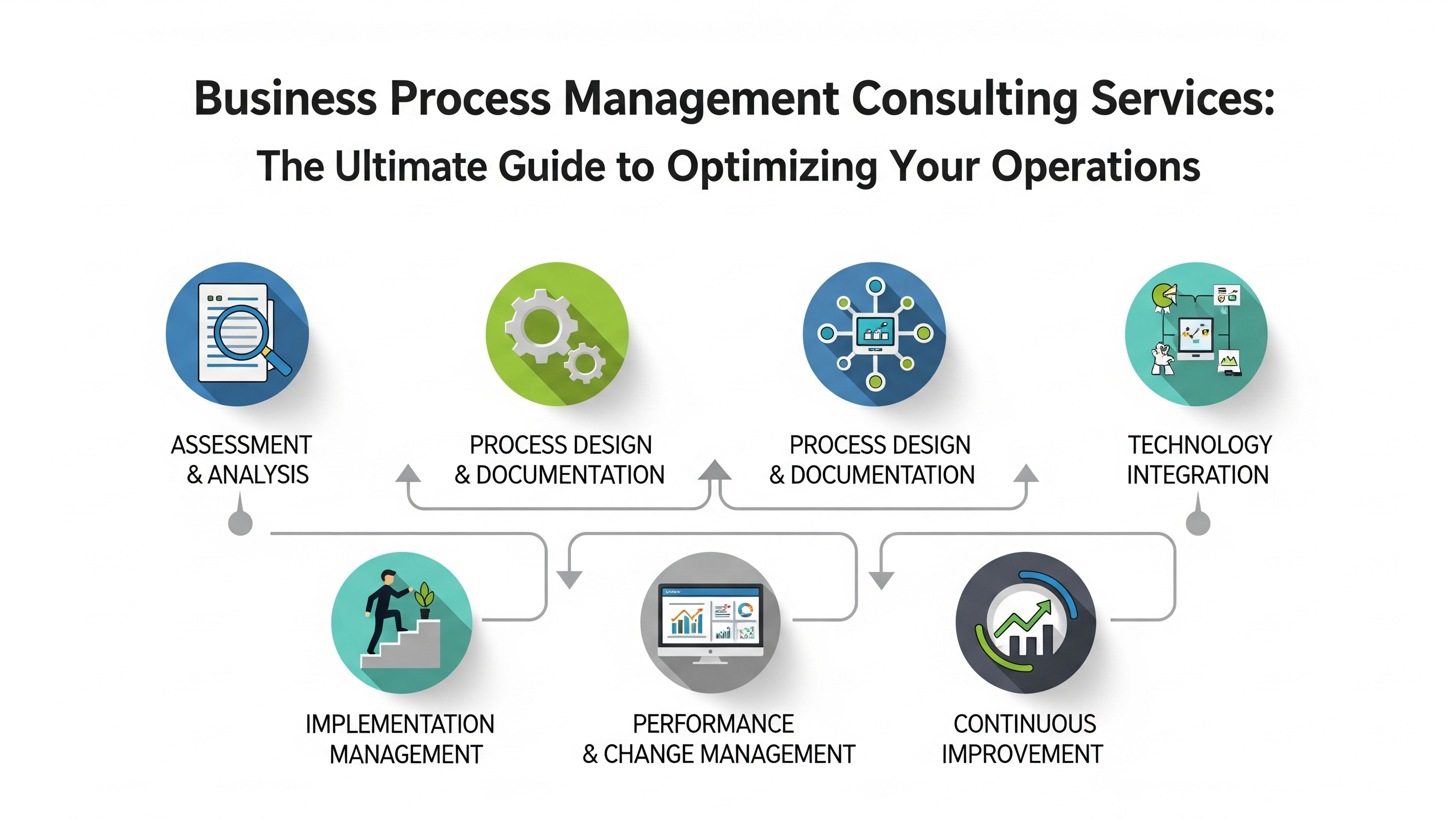 Business Process Management Consulting Services:
The Ultimate Guide to Optimizing Your Operations

ASSESSMENT & ANALYSIS

PROCESS DESIGN & DOCUMENTATION

PROCESS DESIGN & DOCUMENTATION

TECHNOLOGY INTEGRATION

IMPLEMENTATION MANAGEMENT

PERFORMANCE & CHANGE MANAGEMENT

CONTINUOUS IMPROVEMENT